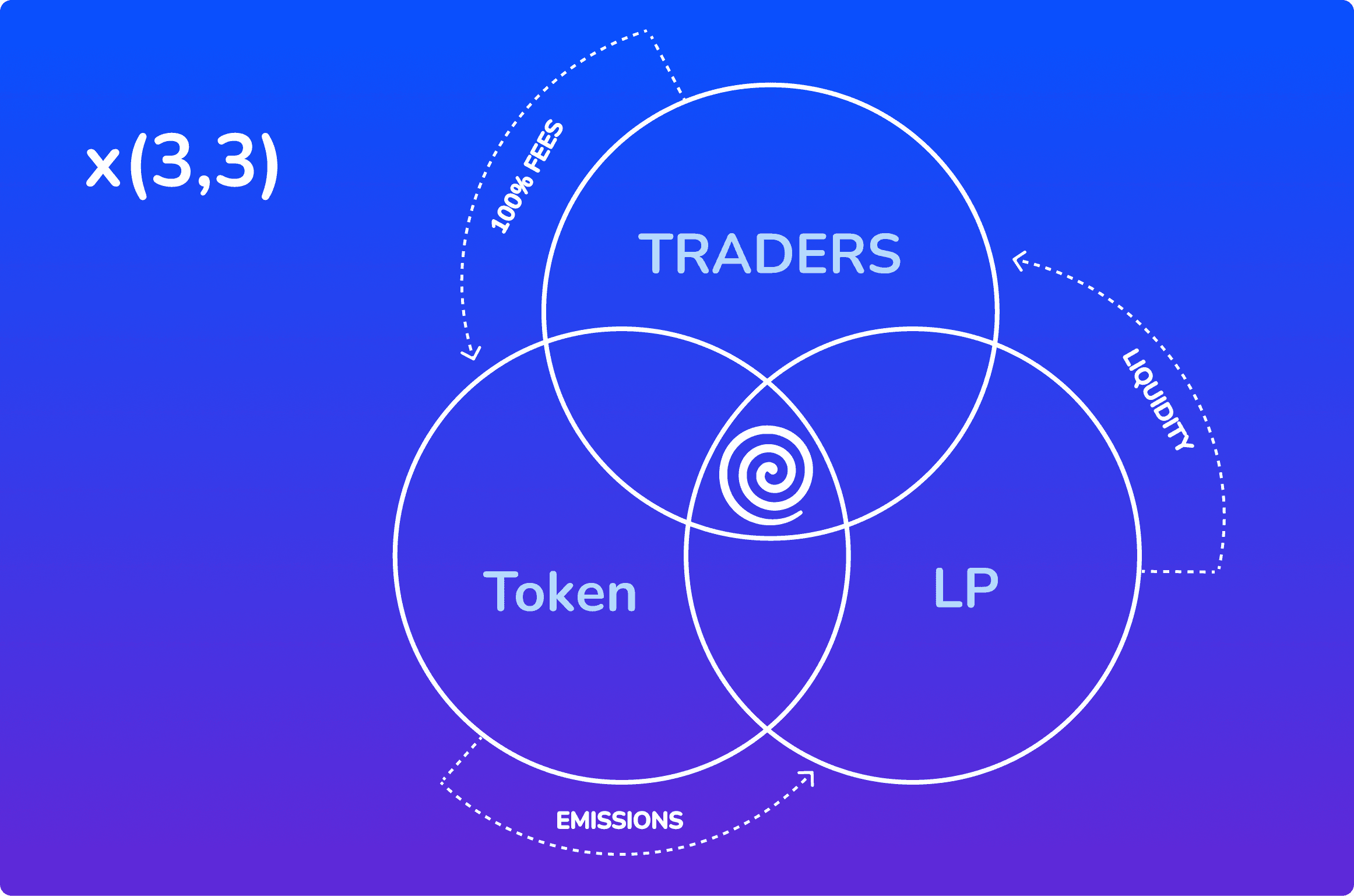 x(3,3)

100% FEES

TRADERS

LIQUIDITY

Token

LP

EMISSIONS